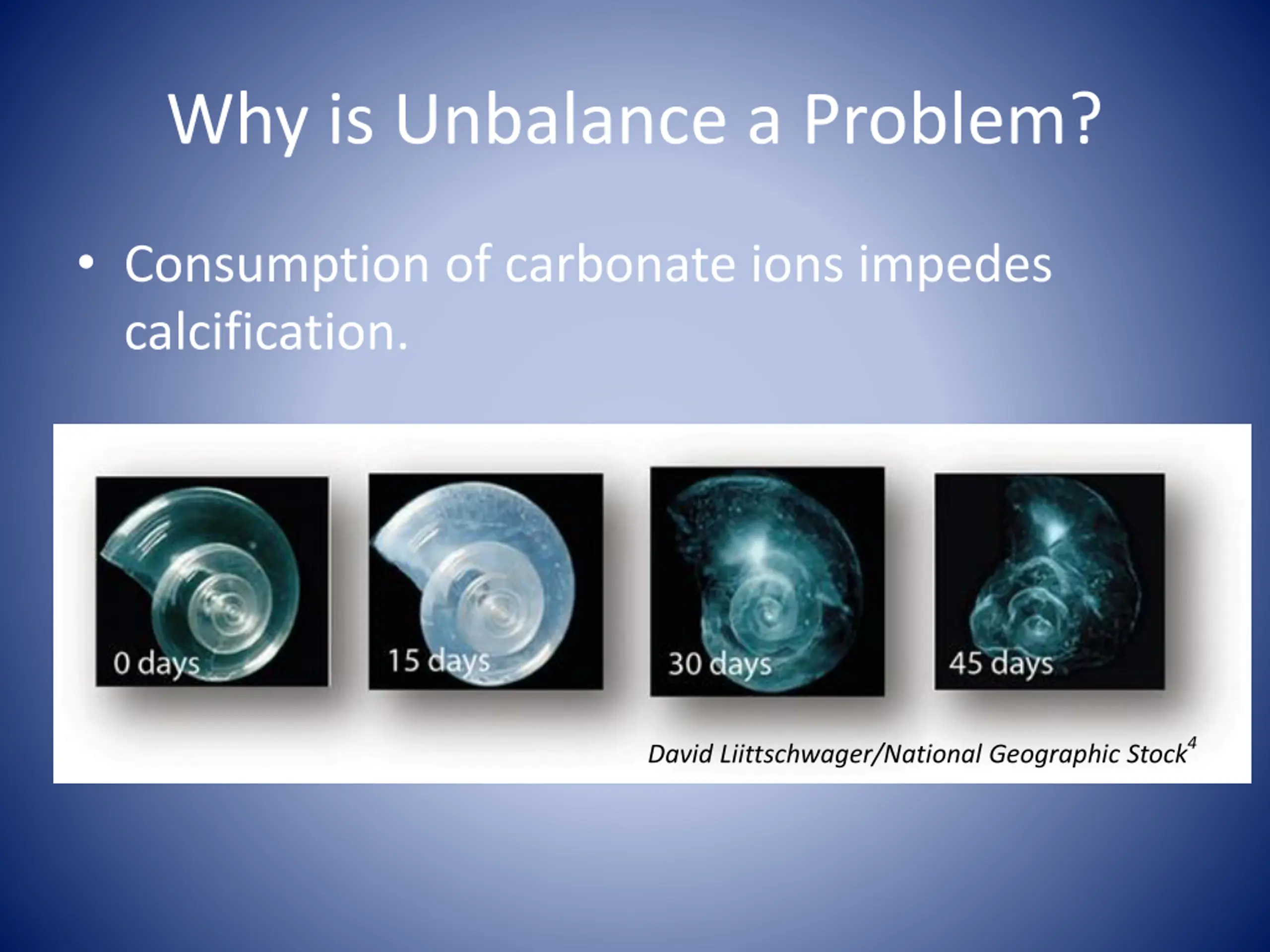 Why is Unbalance a Problem?

• Consumption of carbonate ions impedes calcification.

0 days

15 days

30 days

45 days

David Liittschwager/National Geographic Stock$^4$